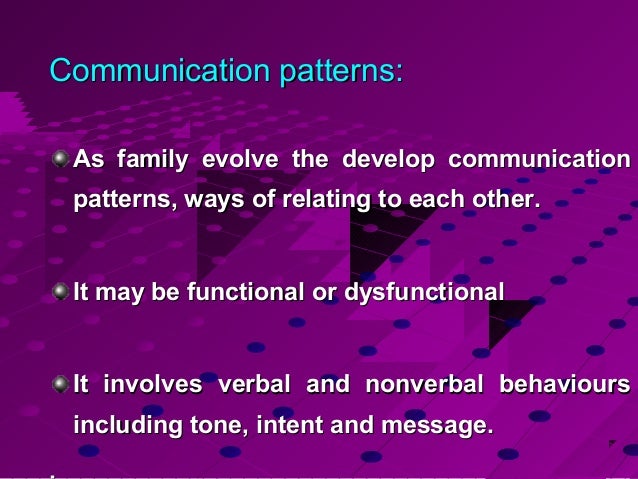 Communication patterns:

As family evolve the develop communication patterns, ways of relating to each other.

It may be functional or dysfunctional

It involves verbal and nonverbal behaviours including tone, intent and message.